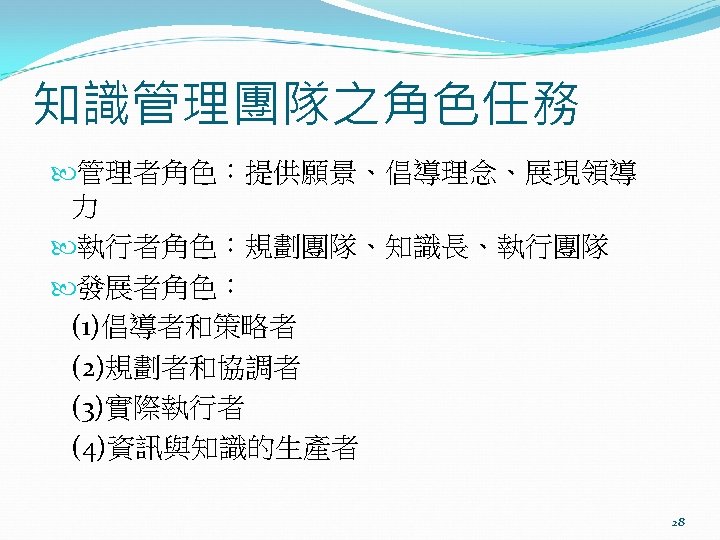 知識管理團隊之角色任務

管理者角色：提供願景、倡導理念、展現領導力

執行者角色：規劃團隊、知識長、執行團隊

發展者角色：

(1)倡導者和策略者

(2)規劃者和協調者

(3)實際執行者

(4)資訊與知識的生產者

28